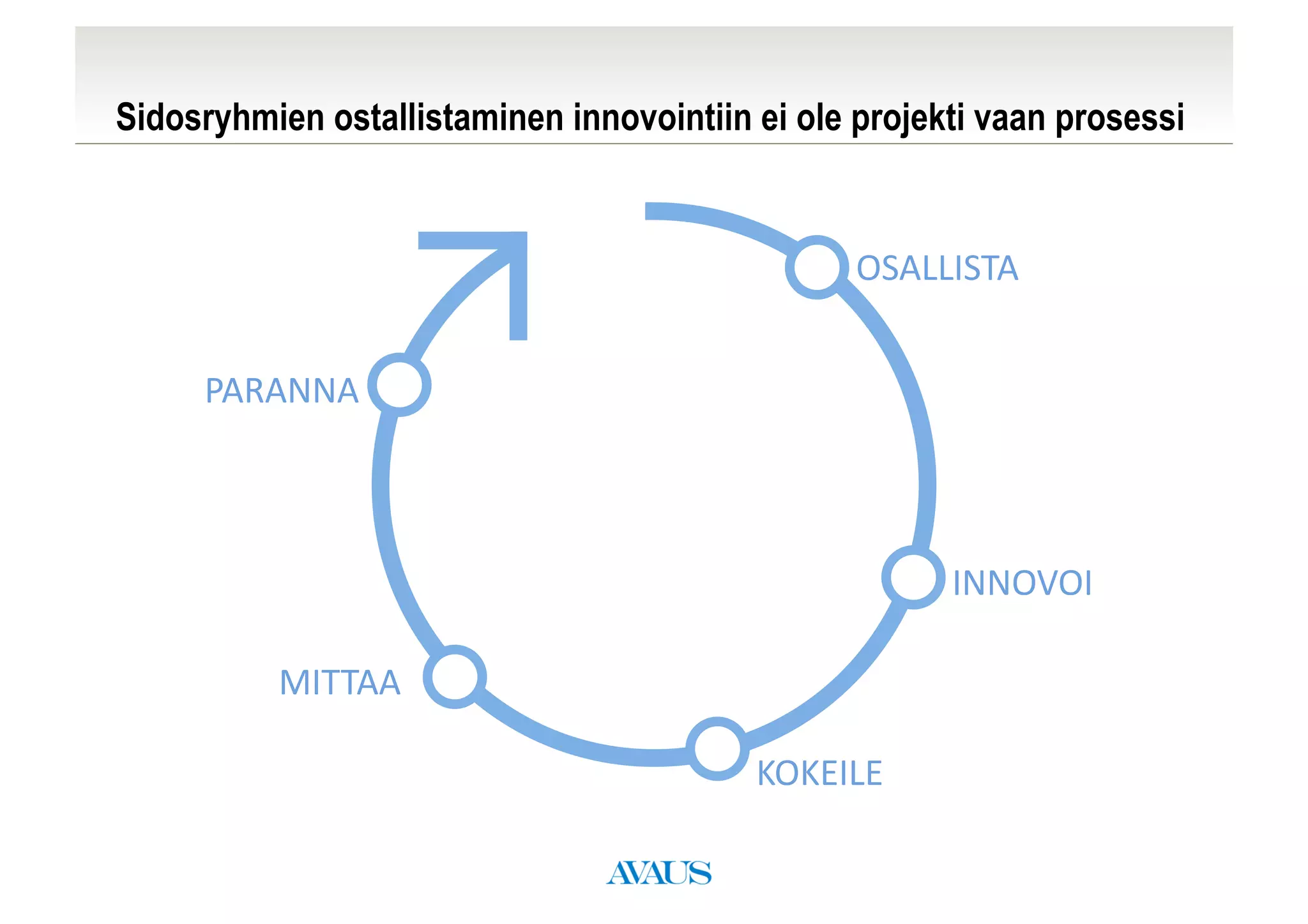 Sidosryhmien ostallistaminen innovointiin ei ole projekti vaan prosessi

OSALLISTA

INNOVOI

KOKEILE

MITTAA

PARANNA

AVAUS